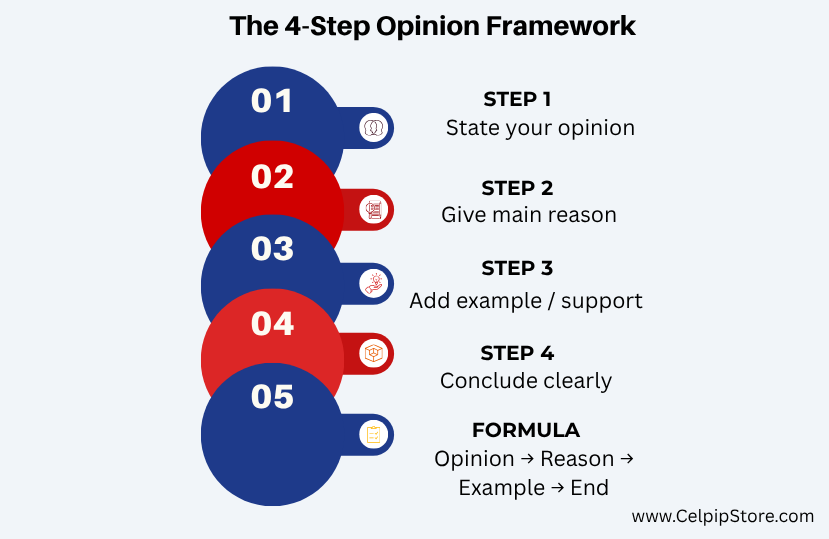 The 4-Step Opinion Framework

01

STEP 1
State your opinion

02

STEP 2
Give main reason

03

STEP 3
Add example / support

04

STEP 4
Conclude clearly

05

FORMULA
Opinion → Reason → Example → End

www.CelpipStore.com